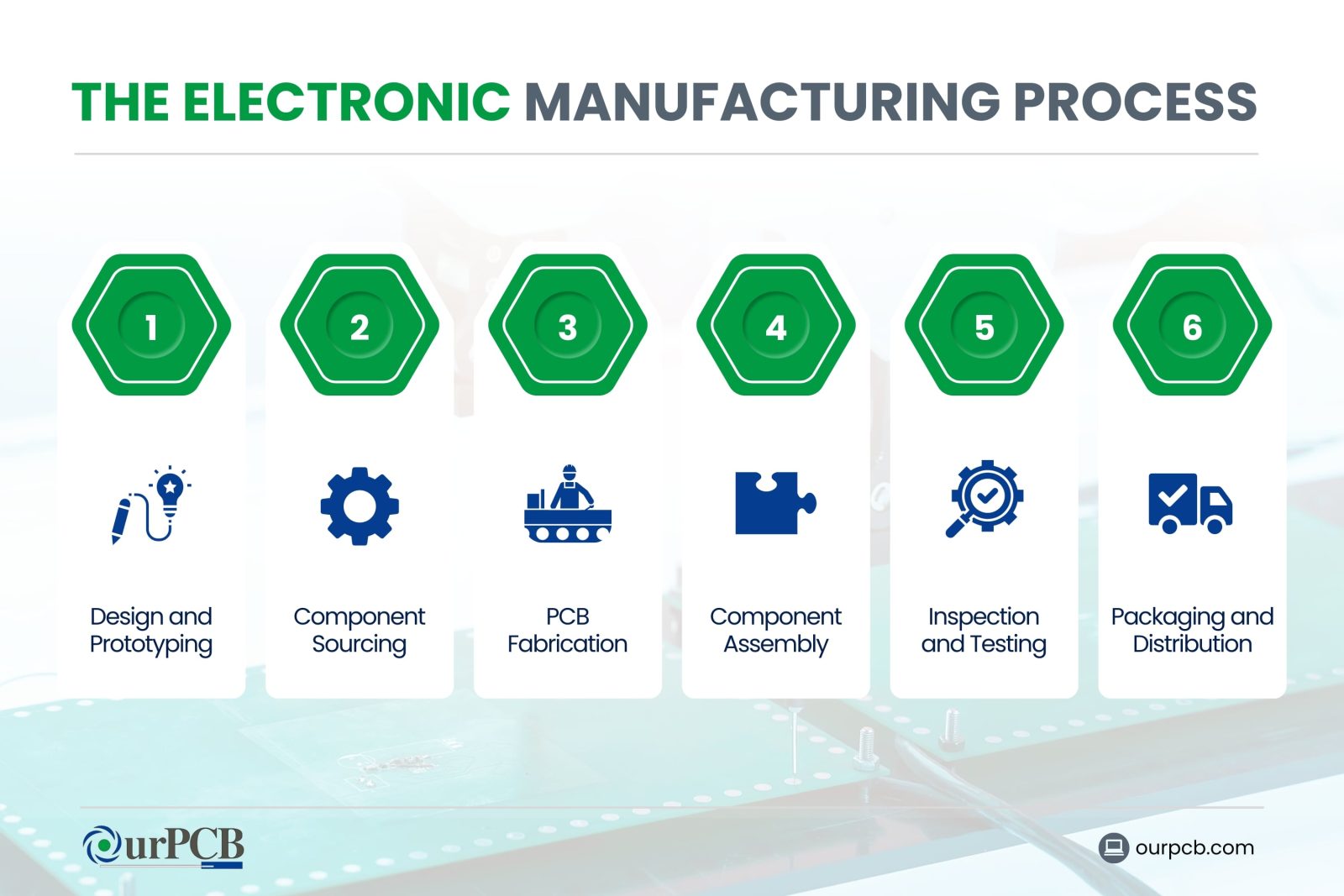 THE ELECTRONIC MANUFACTURING PROCESS

1

Design and Prototyping

2

Component Sourcing

3

PCB Fabrication

4

Component Assembly

5

Inspection and Testing

6

Packaging and Distribution

OurPCB

ourpcb.com